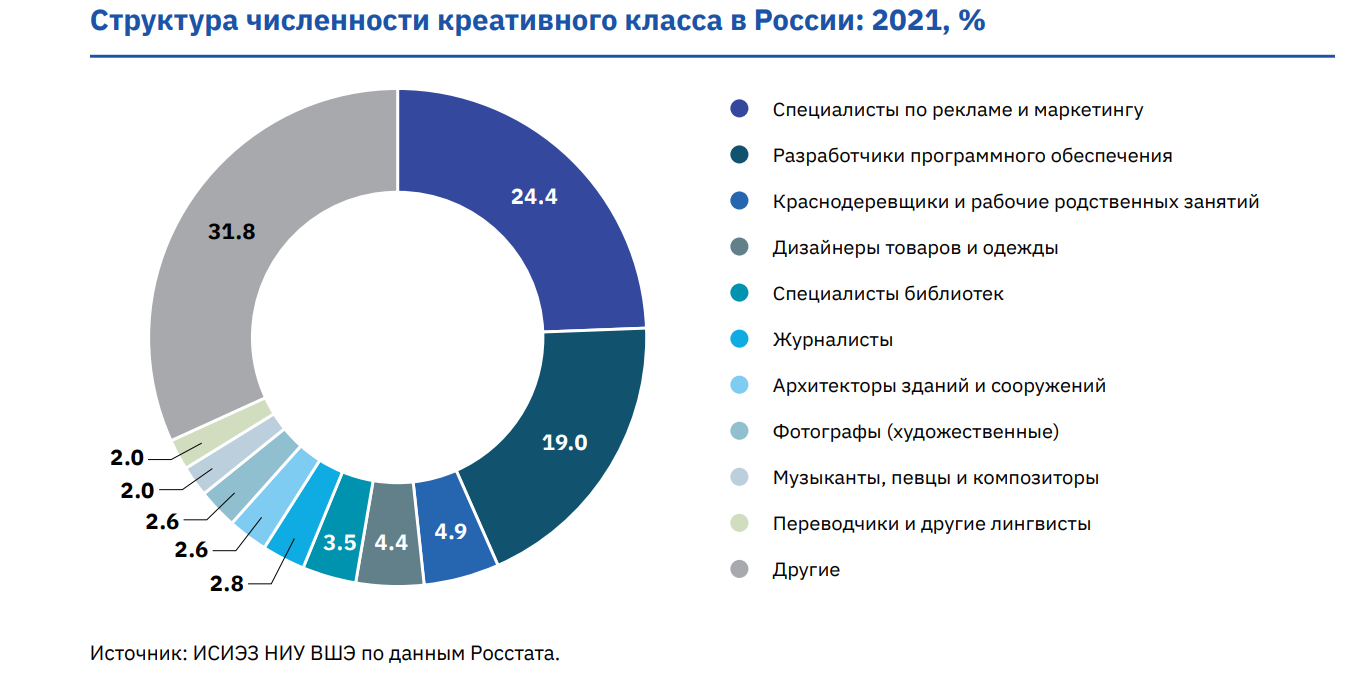 Структура численности креативного класса в России: 2021, %

24.4
19.0
4.9
4.4
3.5
2.8
2.6
2.6
2.0
2.0
31.8

Специалисты по рекламе и маркетингу
Разработчики программного обеспечения
Краснодеревщики и рабочие родственных занятий
Дизайнеры товаров и одежды
Специалисты библиотек
Журналисты
Архитекторы зданий и сооружений
Фотографы (художественные)
Музыканты, певцы и композиторы
Переводчики и другие лингвисты
Другие

Источник: ИСИЭЗ НИУ ВШЭ по данным Росстата.